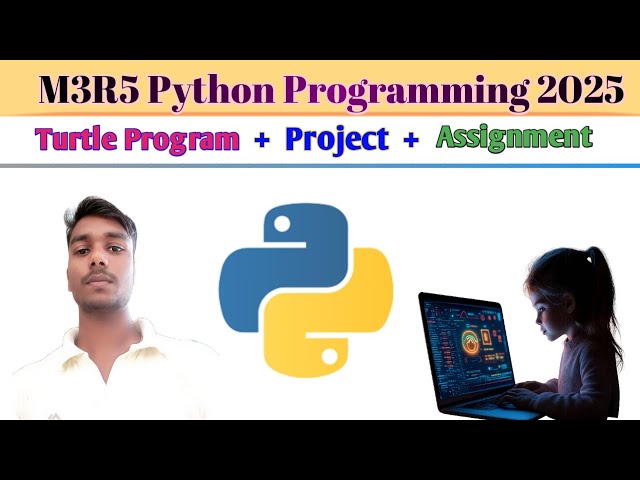 M3R5 Python Programming 2025

Turtle Program + Project + Assignment